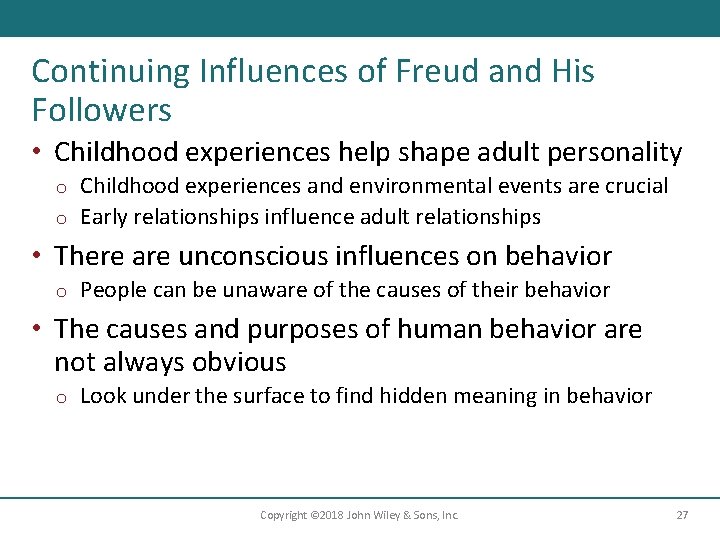 Continuing Influences of Freud and His Followers

• Childhood experiences help shape adult personality
  o Childhood experiences and environmental events are crucial
  o Early relationships influence adult relationships

• There are unconscious influences on behavior
  o People can be unaware of the causes of their behavior

• The causes and purposes of human behavior are not always obvious
  o Look under the surface to find hidden meaning in behavior

Copyright ©2018 John Wiley & Sons, Inc.

27